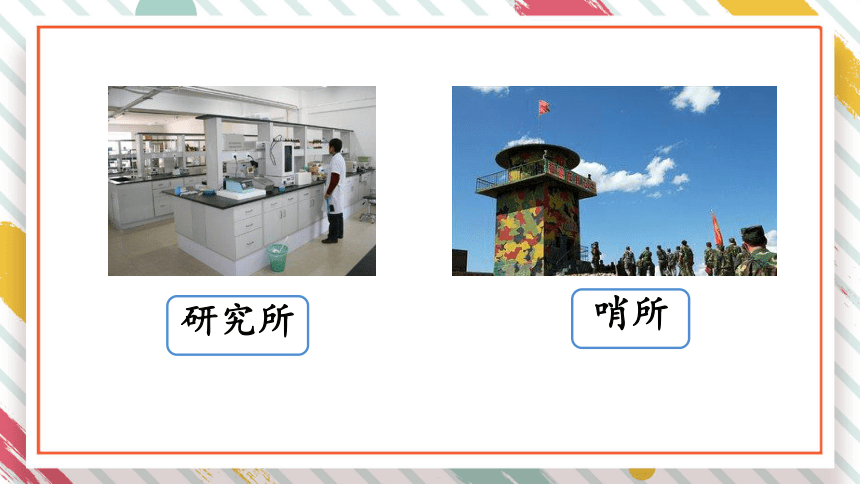 研究所

哨所